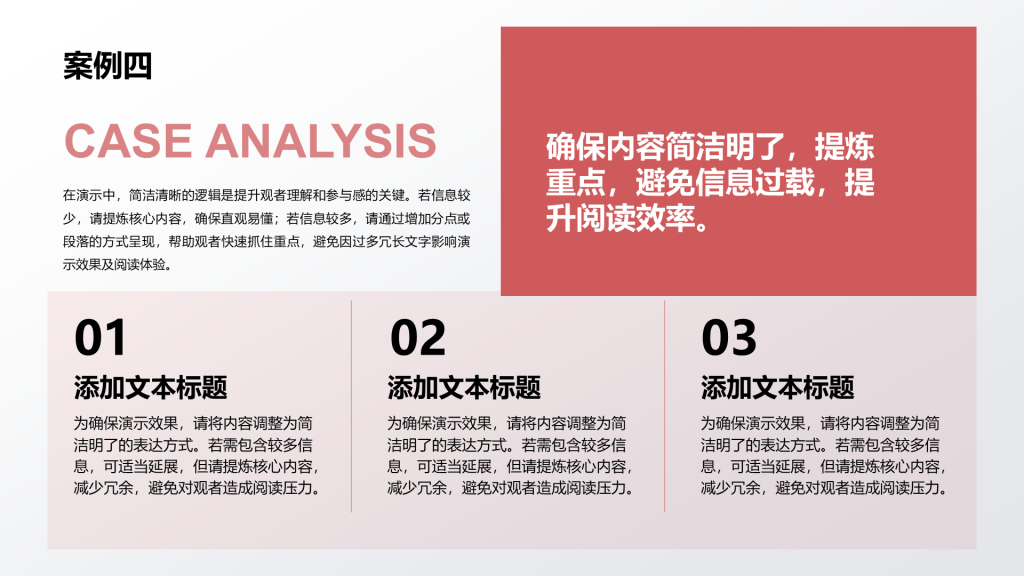 案例四

CASE ANALYSIS

在演示中，简洁清晰的逻辑是提升观者理解和参与感的关键。若信息较少，请提炼核心内容，确保直观易懂；若信息较多，请通过增加分点或段落的方式呈现，帮助观者快速抓住重点，避免因过多冗长文字影响演示效果及阅读体验。

确保内容简洁明了，提炼重点，避免信息过载，提升阅读效率。

01

添加文本标题

为确保演示效果，请将内容调整为简洁明了的表达方式。若需包含较多信息，可适当延展，但请提炼核心内容，减少冗余，避免对观者造成阅读压力。

02

添加文本标题

为确保演示效果，请将内容调整为简洁明了的表达方式。若需包含较多信息，可适当延展，但请提炼核心内容，减少冗余，避免对观者造成阅读压力。

03

添加文本标题

为确保演示效果，请将内容调整为简洁明了的表达方式。若需包含较多信息，可适当延展，但请提炼核心内容，减少冗余，避免对观者造成阅读压力。